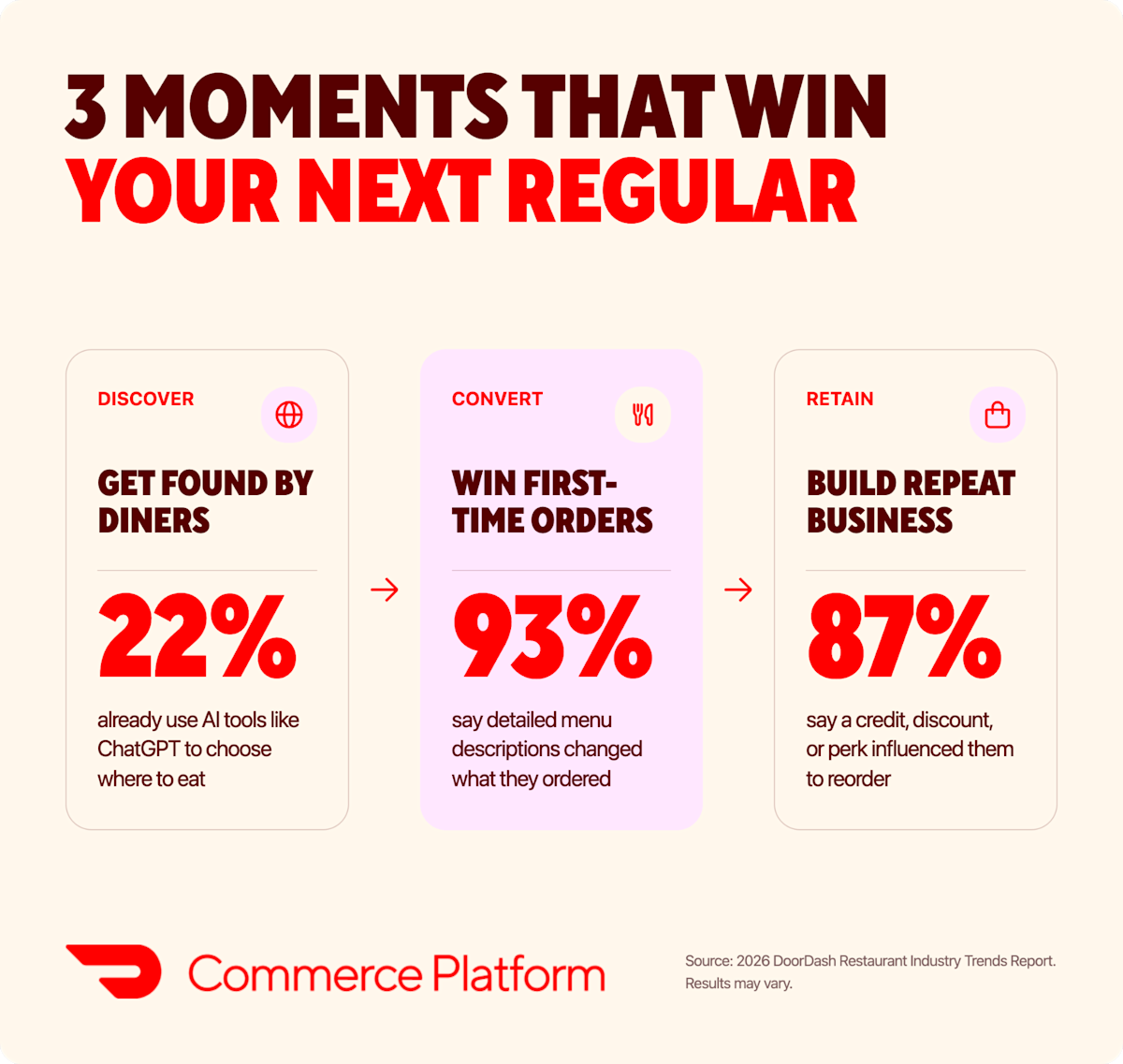 3 MOMENTS THAT WIN YOUR NEXT REGULAR

DISCOVER

GET FOUND BY DINERS

22%

already use AI tools like ChatGPT to choose where to eat

CONVERT

WIN FIRST-TIME ORDERS

93%

say detailed menu descriptions changed what they ordered

RETAIN

BUILD REPEAT BUSINESS

87%

say a credit, discount, or perk influenced them to reorder

Commerce Platform

Source: 2026 DoorDash Restaurant Industry Trends Report. Results may vary.